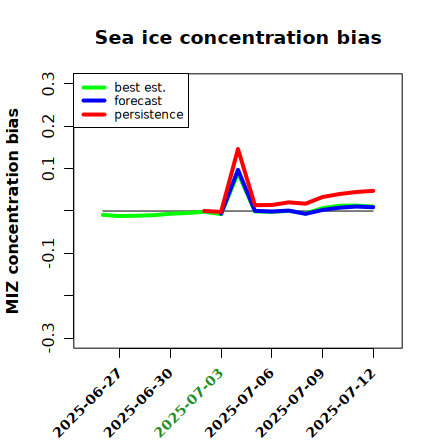 Sea ice concentration bias

best est.
forecast
persistence

MIZ concentration bias

0.3
0.2
0.1
-0.1
-0.3

2025-06-27
2025-06-30
2025-07-03
2025-07-06
2025-07-09
2025-07-12